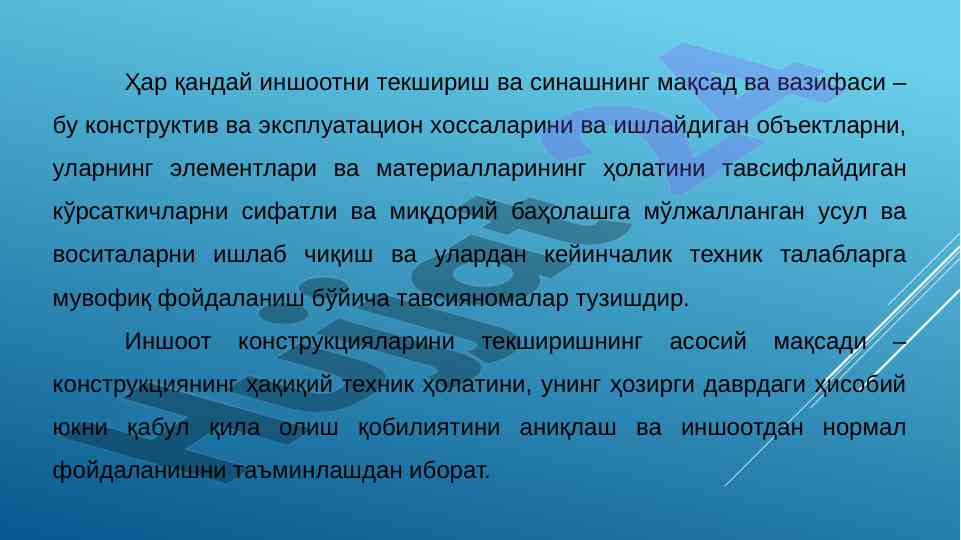 Ҳар қандай иншоотни текшириш ва синашнинг мақсад ва вазифаси – бу конструктив ва эксплуатацион хоссаларини ва ишлайдиган объектларни, уларнинг элементлари ва материалларининг ҳолатини тавсифлайдиган кўрсаткичларни сифатли ва миқдорий баҳолашга мўлжалланган усул ва воситаларни ишлаб чиқиш ва улардан кейинчалик техник талабларга мувофиқ фойдаланиш бўйича тавсияномалар тузишдир.

Иншоот конструкцияларини текширишнинг асосий мақсади – конструкциянинг ҳақиқий техник ҳолатини, унинг ҳозирги даврдаги ҳисобий юкни қабул қила олиш қобилиятини аниқлаш ва иншоотдан нормал фойдаланишни таъминлашдан иборат.

Hujjat 24